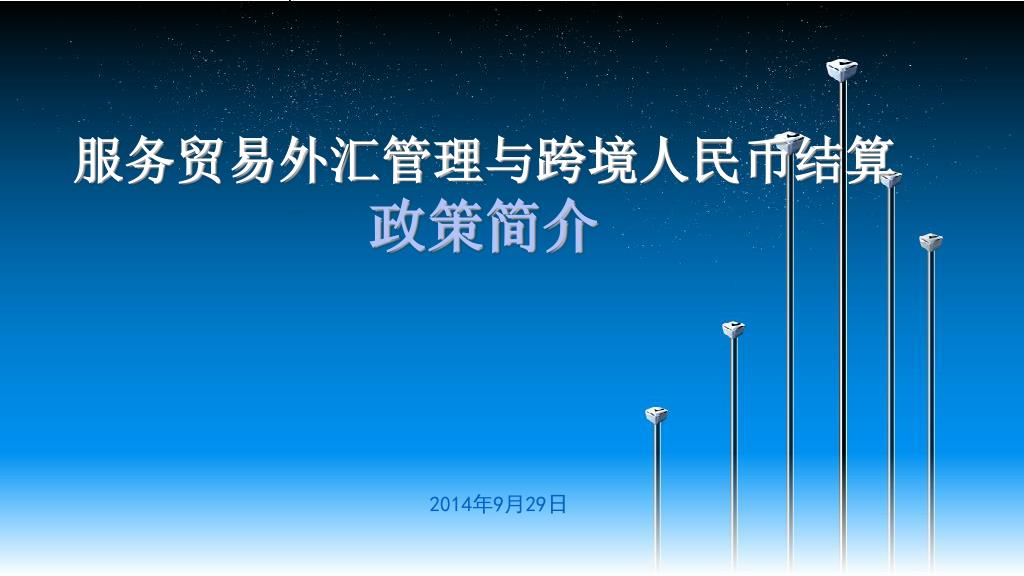 服务贸易外汇管理与跨境人民币结算
政策简介

2014年9月29日